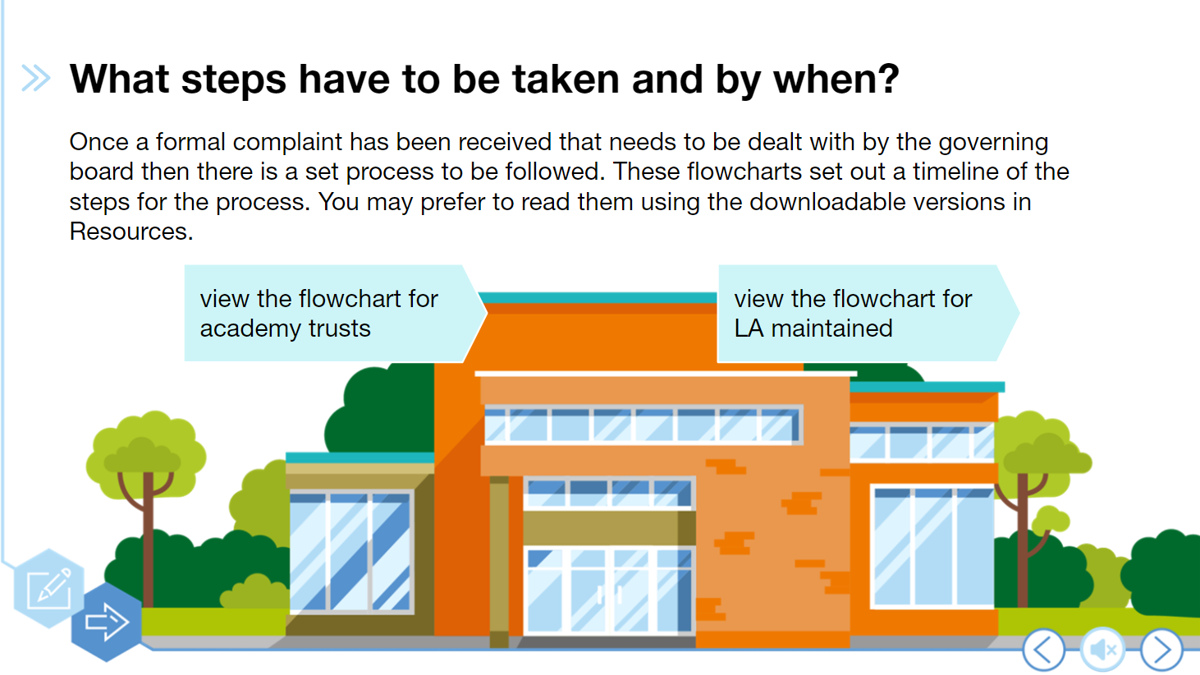 What steps have to be taken and by when?

Once a formal complaint has been received that needs to be dealt with by the governing board then there is a set process to be followed. These flowcharts set out a timeline of the steps for the process. You may prefer to read them using the downloadable versions in Resources.

view the flowchart for academy trusts

view the flowchart for LA maintained